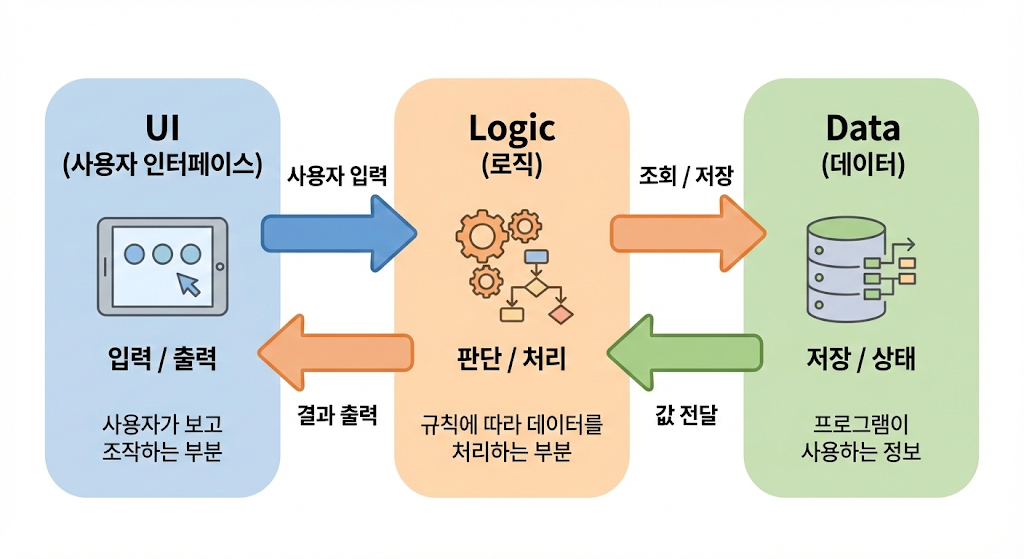 UI
(사용자 인터페이스)

입력 / 출력

사용자가 보고 조작하는 부분

사용자 입력

결과 출력

Logic
(로직)

판단 / 처리

규칙에 따라 데이터를 처리하는 부분

조회 / 저장

값 전달

Data
(데이터)

저장 / 상태

프로그램이 사용하는 정보